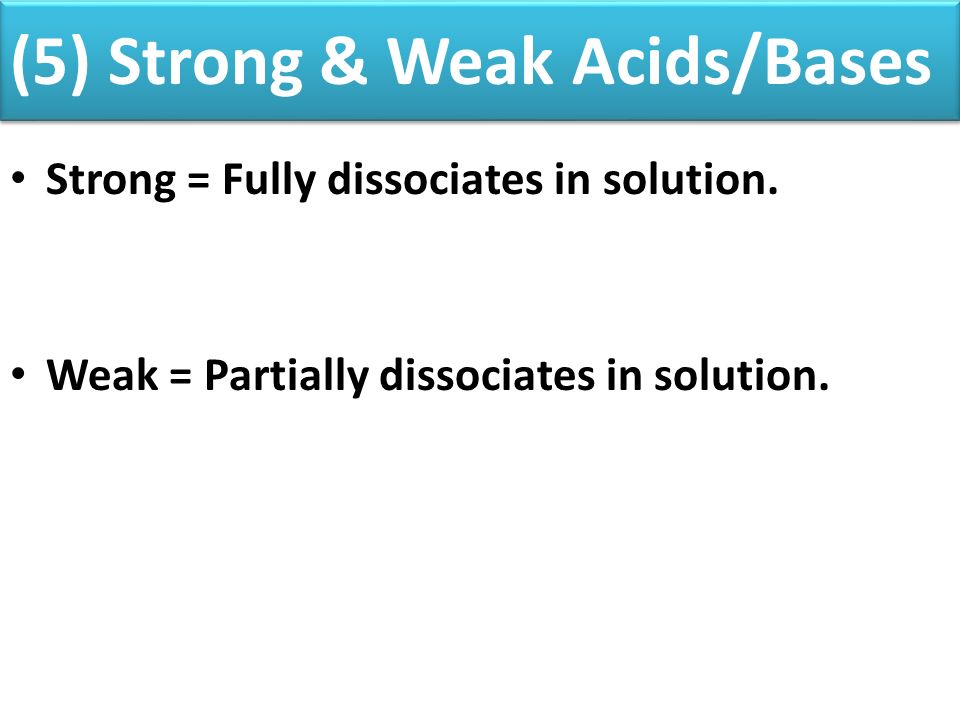 (5) Strong & Weak Acids/Bases

• Strong = Fully dissociates in solution.

• Weak = Partially dissociates in solution.